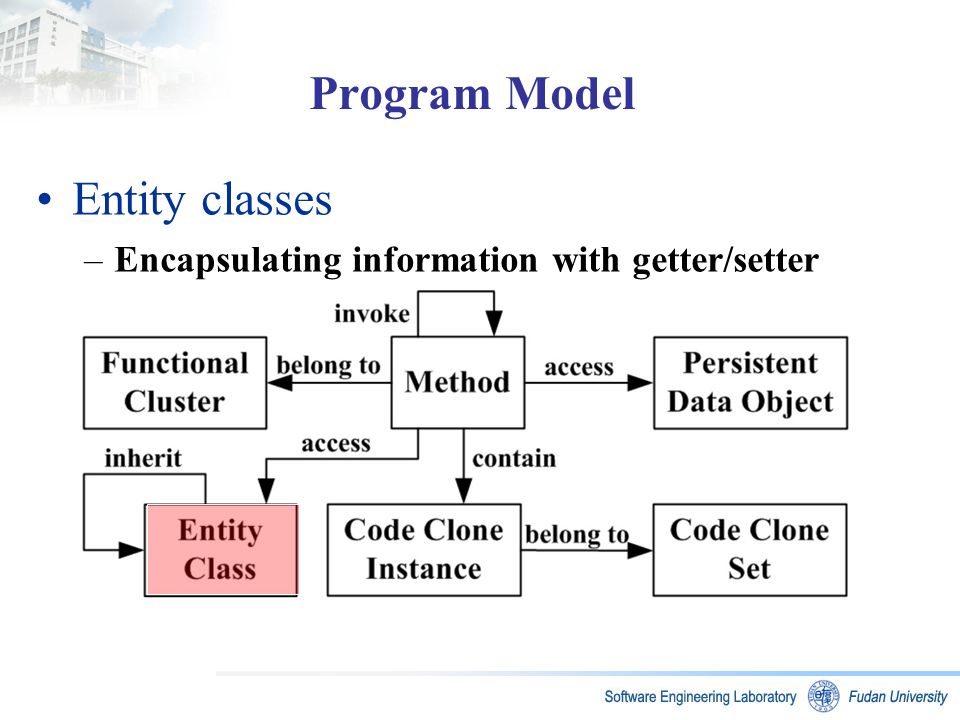 Program Model

• Entity classes

– Encapsulating information with getter/setter

invoke

Functional Cluster

belong to

Method

access

Persistent Data Object

inherit

access

contain

Entity Class

Code Clone Instance

belong to

Code Clone Set

Software Engineering Laboratory

Fudan University